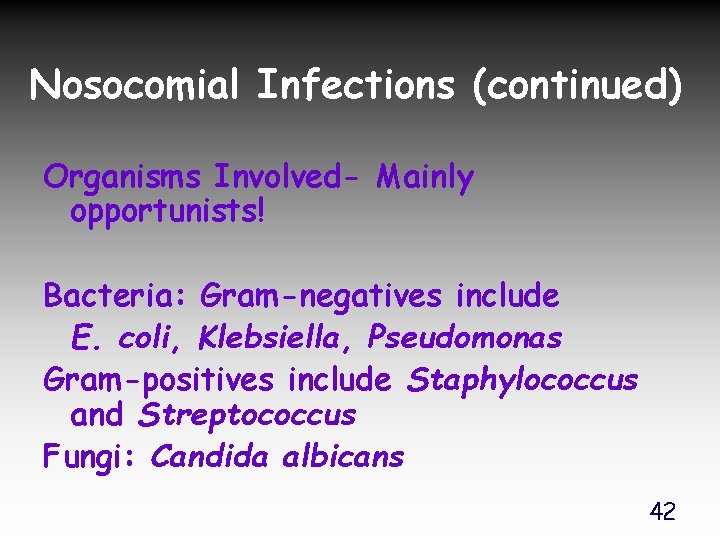 Nosocomial Infections (continued)

Organisms Involved- Mainly opportunists!

Bacteria: Gram-negatives include E. coli, Klebsiella, Pseudomonas

Gram-positives include Staphylococcus and Streptococcus

Fungi: Candida albicans

42